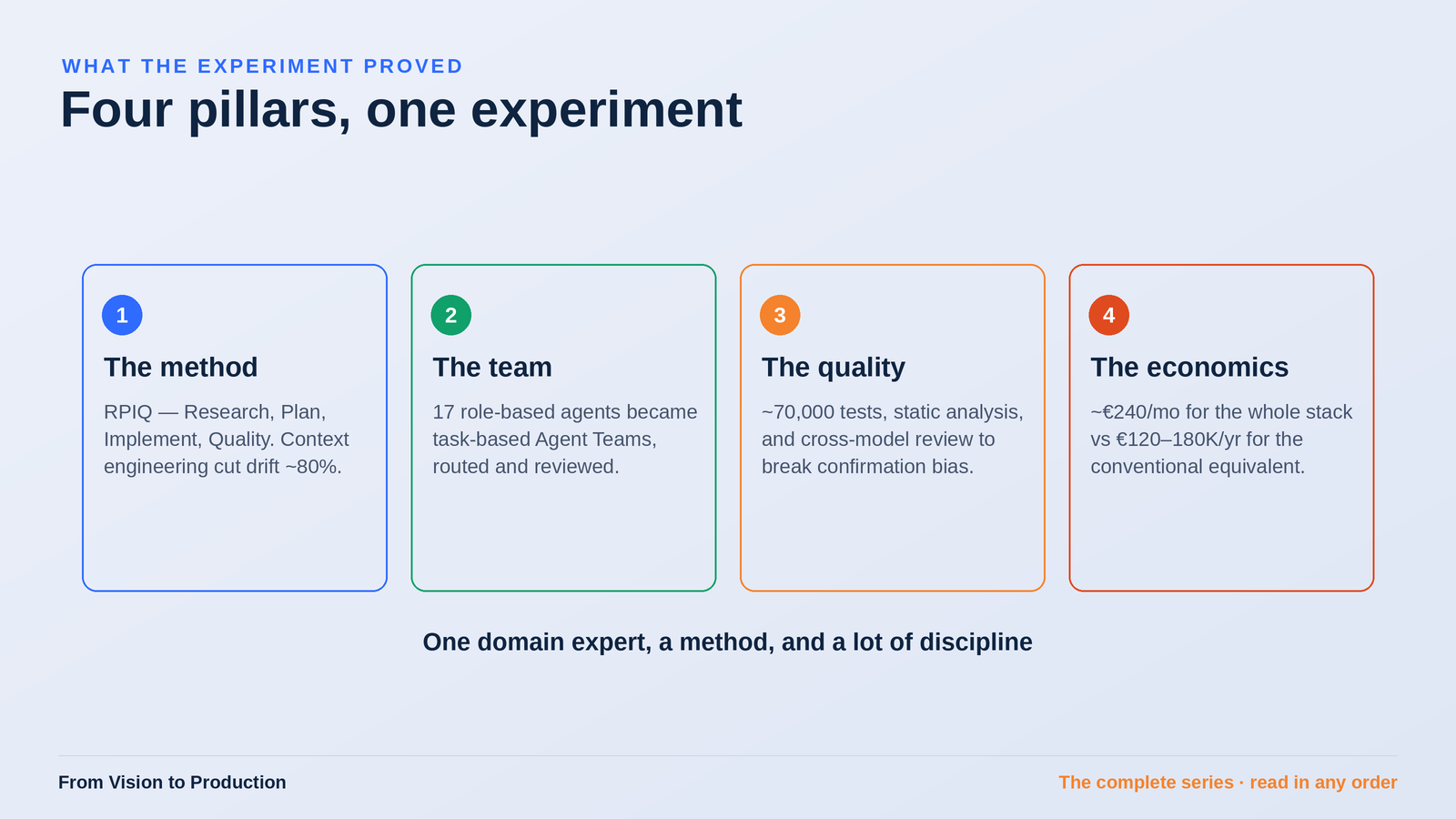 WHAT THE EXPERIMENT PROVED

Four pillars, one experiment

1

The method

RPIQ — Research, Plan, Implement, Quality. Context engineering cut drift ~80%.

2

The team

17 role-based agents became task-based Agent Teams, routed and reviewed.

3

The quality

~70,000 tests, static analysis, and cross-model review to break confirmation bias.

4

The economics

~€240/mo for the whole stack vs €120–180K/yr for the conventional equivalent.

One domain expert, a method, and a lot of discipline

From Vision to Production

The complete series · read in any order